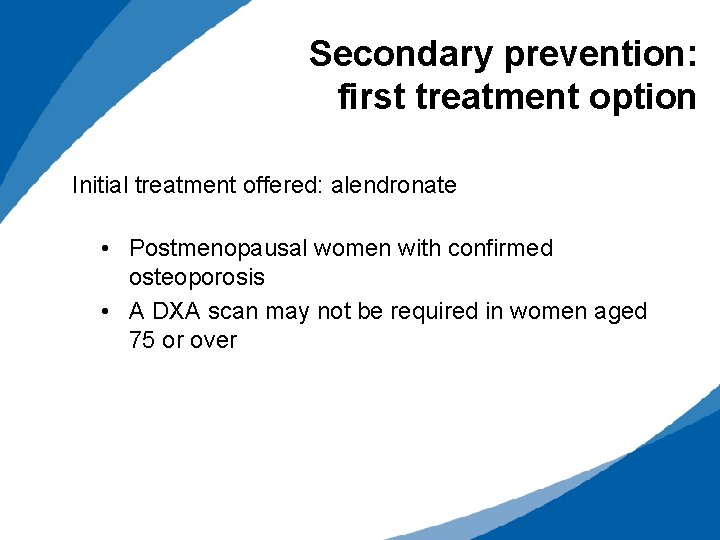 Secondary prevention: first treatment option

Initial treatment offered: alendronate

• Postmenopausal women with confirmed osteoporosis
• A DXA scan may not be required in women aged 75 or over